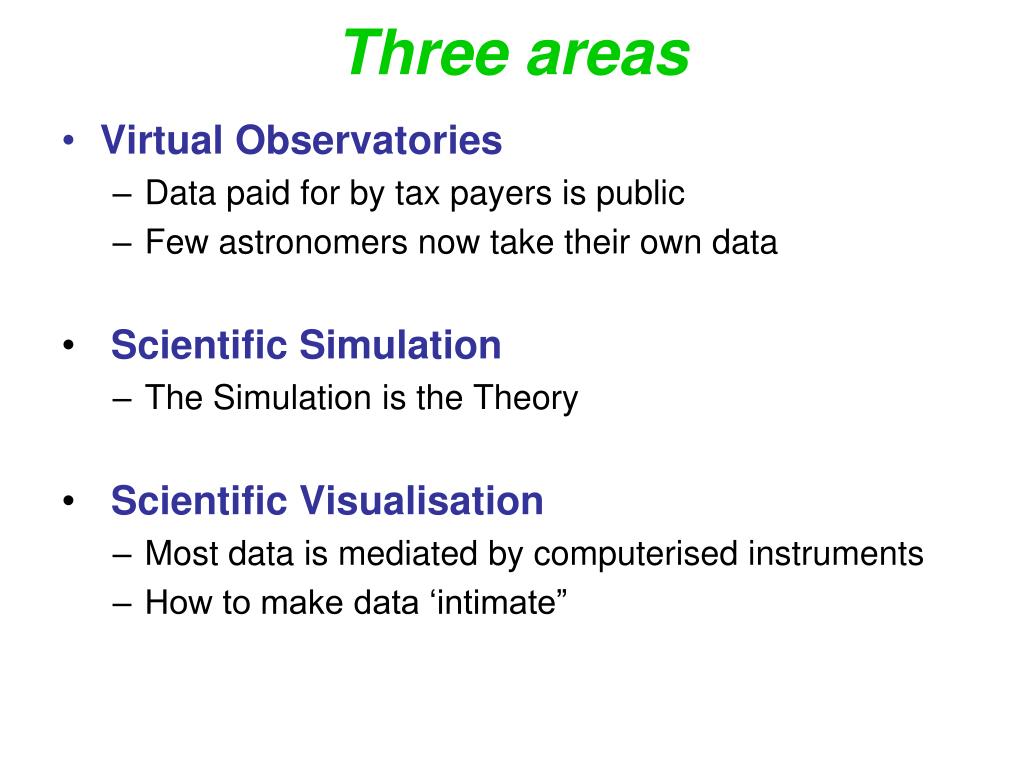 Three areas

• Virtual Observatories
– Data paid for by tax payers is public
– Few astronomers now take their own data

• Scientific Simulation
– The Simulation is the Theory

• Scientific Visualisation
– Most data is mediated by computerised instruments
– How to make data ‘intimate”